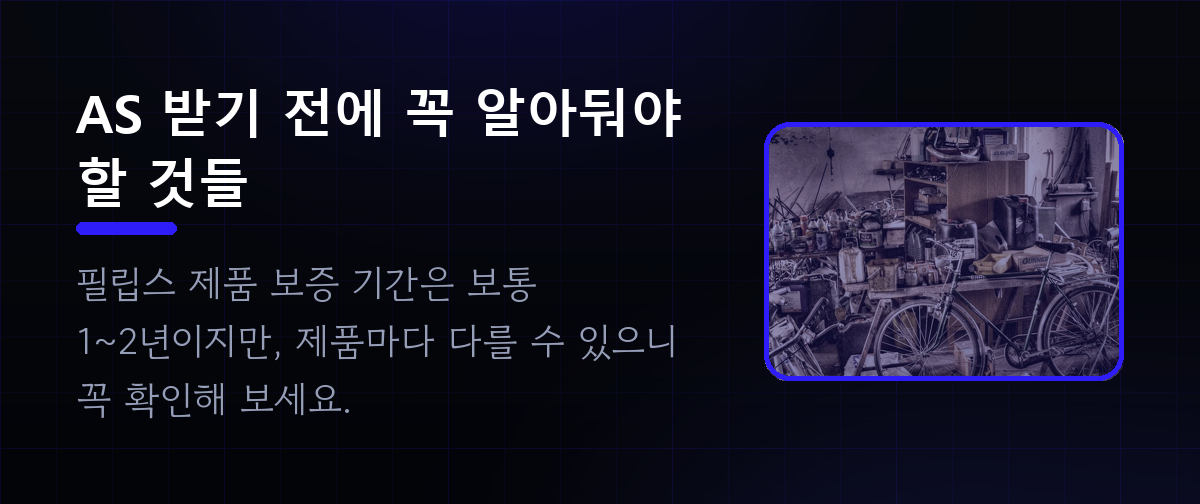 AS 받기 전에 꼭 알아둬야 할 것들

필립스 제품 보증 기간은 보통 1~2년이지만, 제품마다 다를 수 있으니 꼭 확인해 보세요.